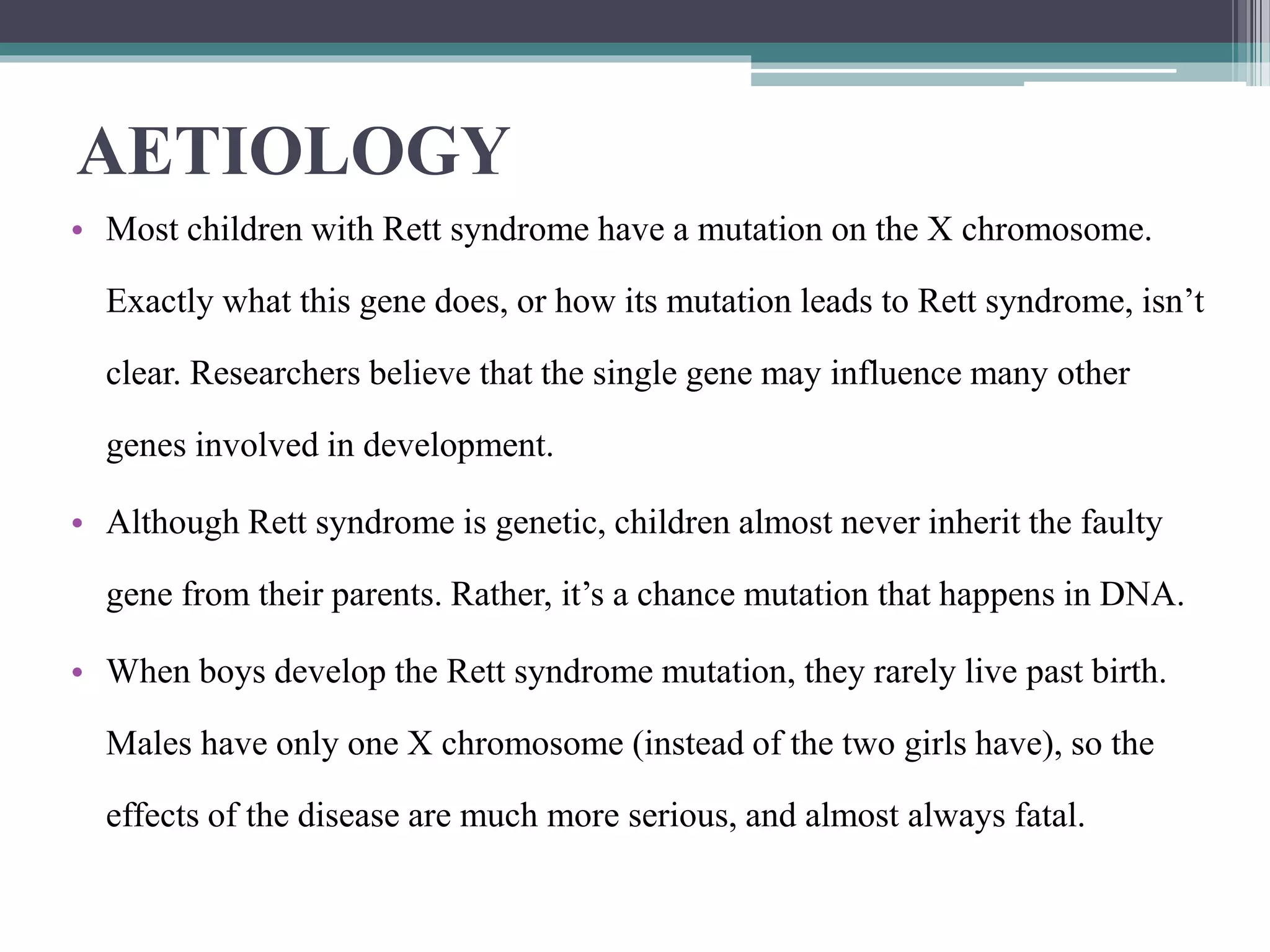 AETIOLOGY

• Most children with Rett syndrome have a mutation on the X chromosome. Exactly what this gene does, or how its mutation leads to Rett syndrome, isn’t clear. Researchers believe that the single gene may influence many other genes involved in development.

• Although Rett syndrome is genetic, children almost never inherit the faulty gene from their parents. Rather, it’s a chance mutation that happens in DNA.

• When boys develop the Rett syndrome mutation, they rarely live past birth. Males have only one X chromosome (instead of the two girls have), so the effects of the disease are much more serious, and almost always fatal.